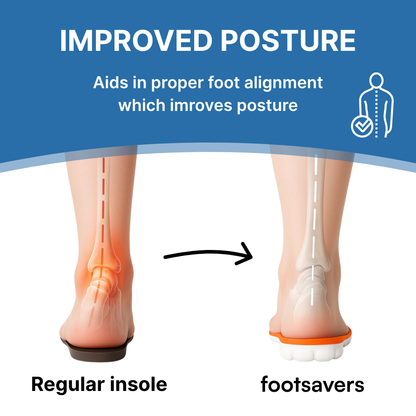 IMPROVED POSTURE

Aids in proper foot alignment which imroves posture

Regular insole

footsavers